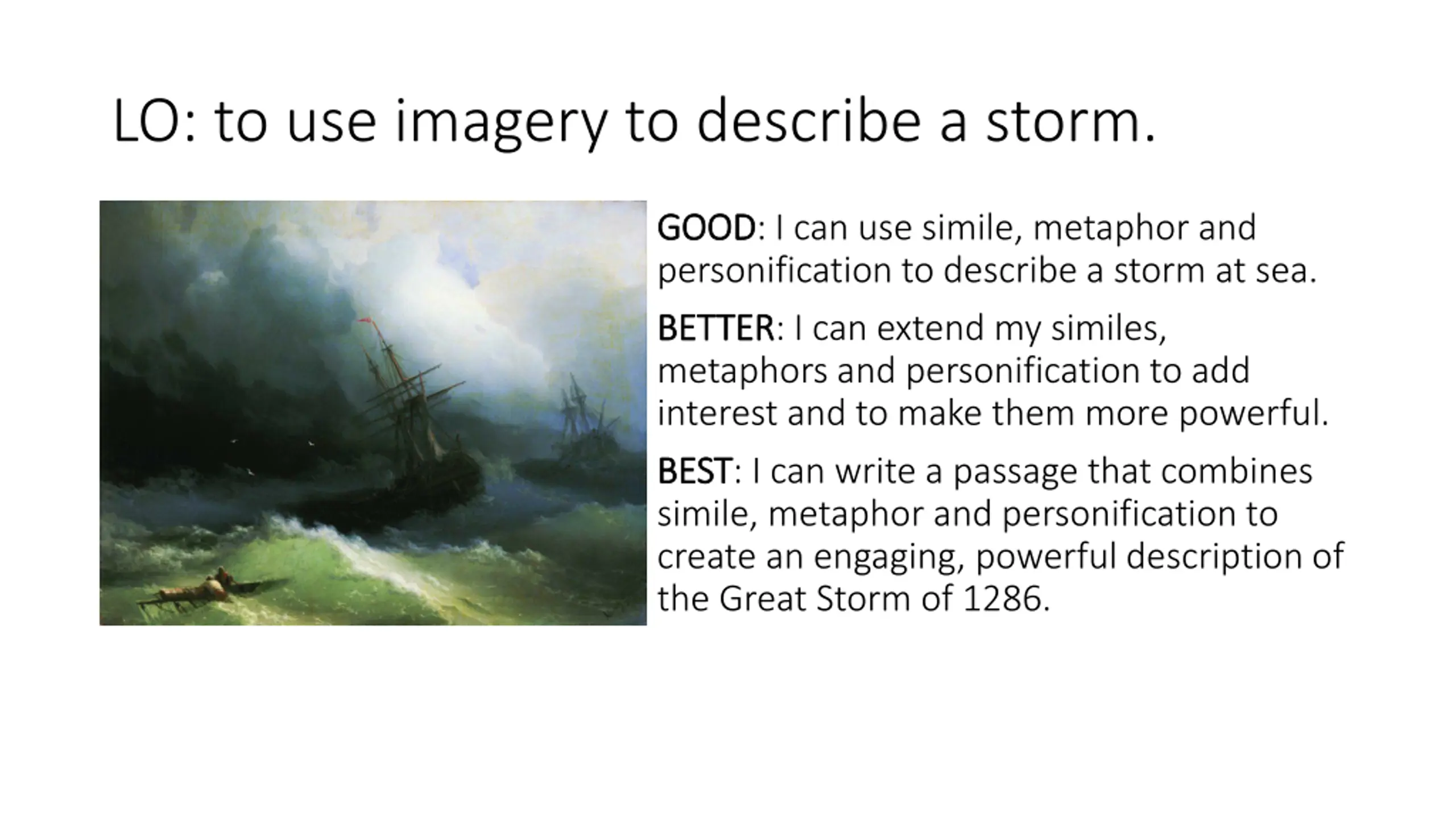 LO: to use imagery to describe a storm.

GOOD: I can use simile, metaphor and personification to describe a storm at sea.

BETTER: I can extend my similes, metaphors and personification to add interest and to make them more powerful.

BEST: I can write a passage that combines simile, metaphor and personification to create an engaging, powerful description of the Great Storm of 1286.